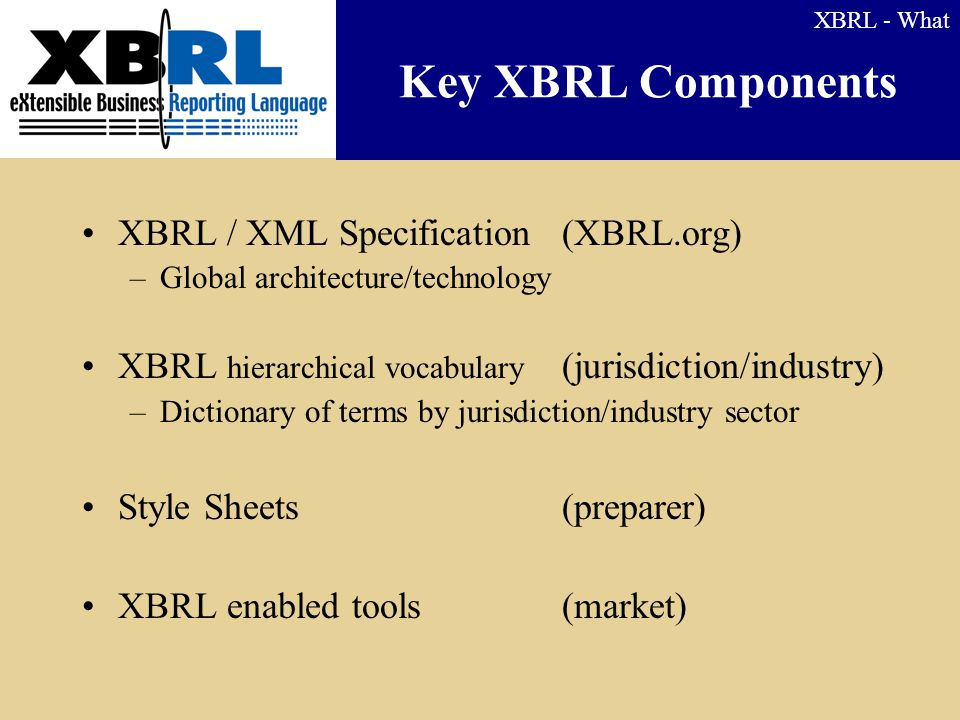 XBRL
eXtensible Business Reporting Language

XBRL - What

Key XBRL Components

• XBRL / XML Specification (XBRL.org)
– Global architecture/technology

• XBRL hierarchical vocabulary (jurisdiction/industry)
– Dictionary of terms by jurisdiction/industry sector

• Style Sheets (preparer)

• XBRL enabled tools (market)